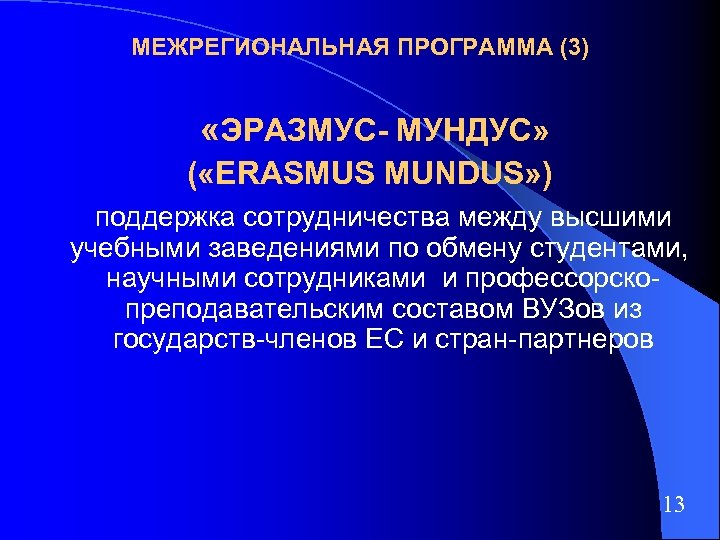 МЕЖРЕГИОНАЛЬНАЯ ПРОГРАММА (3)

«ЭРАЗМУС- МУНДУС»
(«ERASMUS MUNDUS»)

поддержка сотрудничества между высшими учебными заведениями по обмену студентами, научными сотрудниками и профессорско-преподавательским составом ВУЗов из государств-членов ЕС и стран-партнеров

13